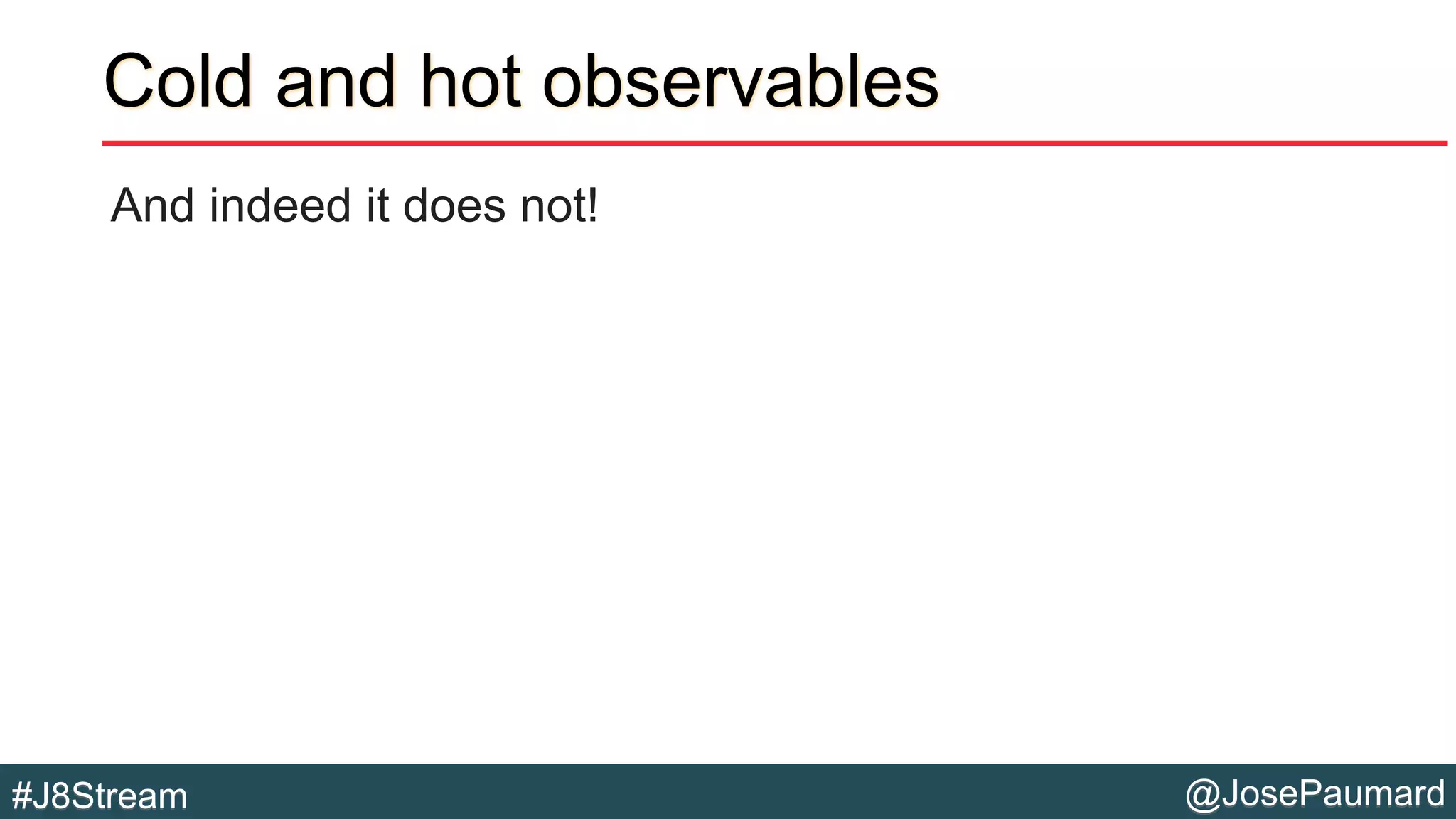 Cold and hot observables

And indeed it does not!

#J8Stream

@JosePaumard